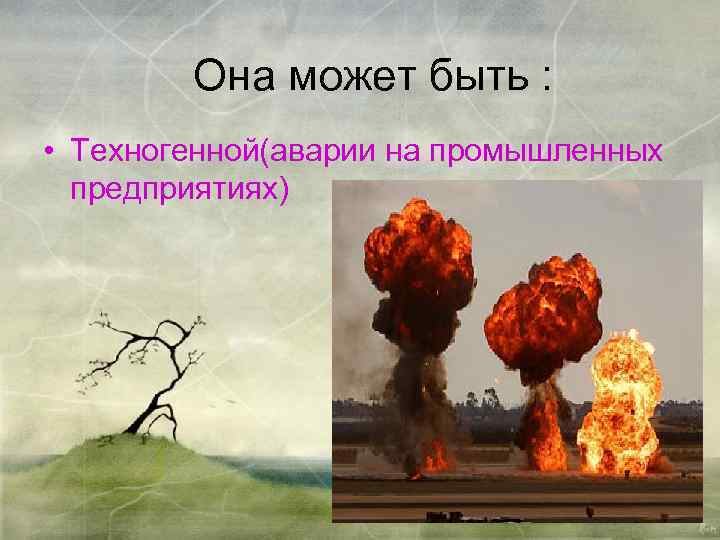 Она может быть :

• Техногенной(аварии на промышленных предприятиях)